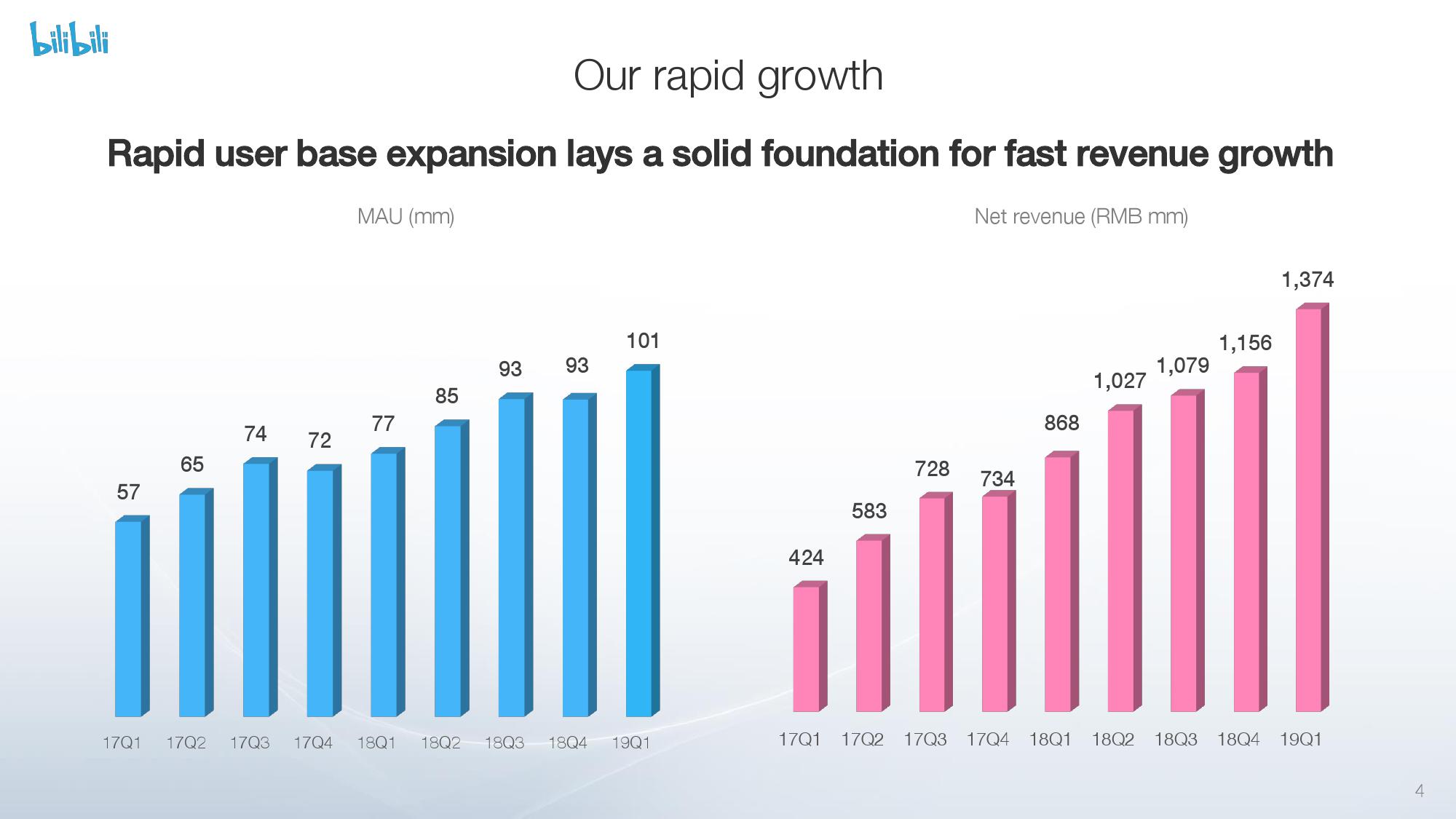 bilibili

Our rapid growth

Rapid user base expansion lays a solid foundation for fast revenue growth

MAU (mm)

57 65 74 72 77 85 93 93 101

17Q1 17Q2 17Q3 17Q4 18Q1 18Q2 18Q3 18Q4 19Q1

Net revenue (RMB mm)

424 583 728 734 868 1,027 1,079 1,156 1,374

17Q1 17Q2 17Q3 17Q4 18Q1 18Q2 18Q3 18Q4 19Q1

4